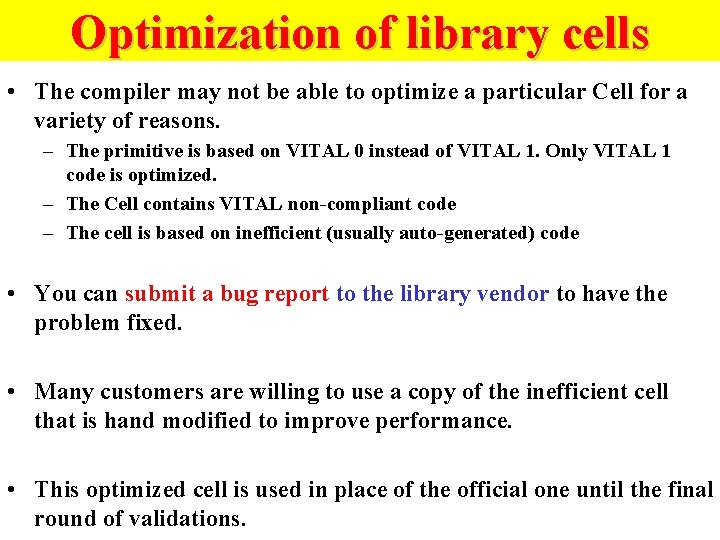 Optimization of library cells

• The compiler may not be able to optimize a particular Cell for a variety of reasons.
– The primitive is based on VITAL 0 instead of VITAL 1. Only VITAL 1 code is optimized.
– The Cell contains VITAL non-compliant code
– The cell is based on inefficient (usually auto-generated) code

• You can submit a bug report to the library vendor to have the problem fixed.

• Many customers are willing to use a copy of the inefficient cell that is hand modified to improve performance.

• This optimized cell is used in place of the official one until the final round of validations.